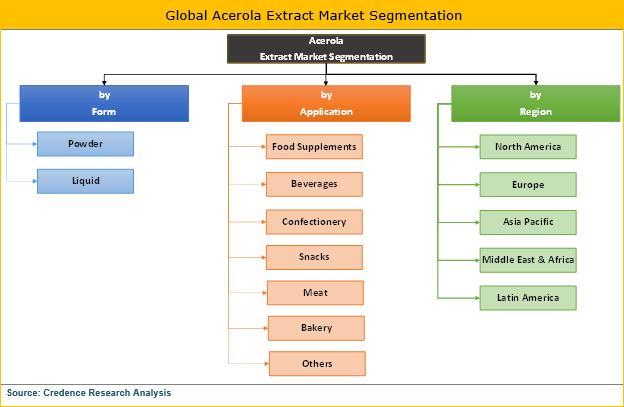 Global Acerola Extract Market Segmentation

Acerola
Extract Market Segmentation

by
Form

Powder

Liquid

by
Application

Food Supplements

Beverages

Confectionery

Snacks

Meat

Bakery

Others

by
Region

North America

Europe

Asia Pacific

Middle East & Africa

Latin America

Source: Credence Research Analysis